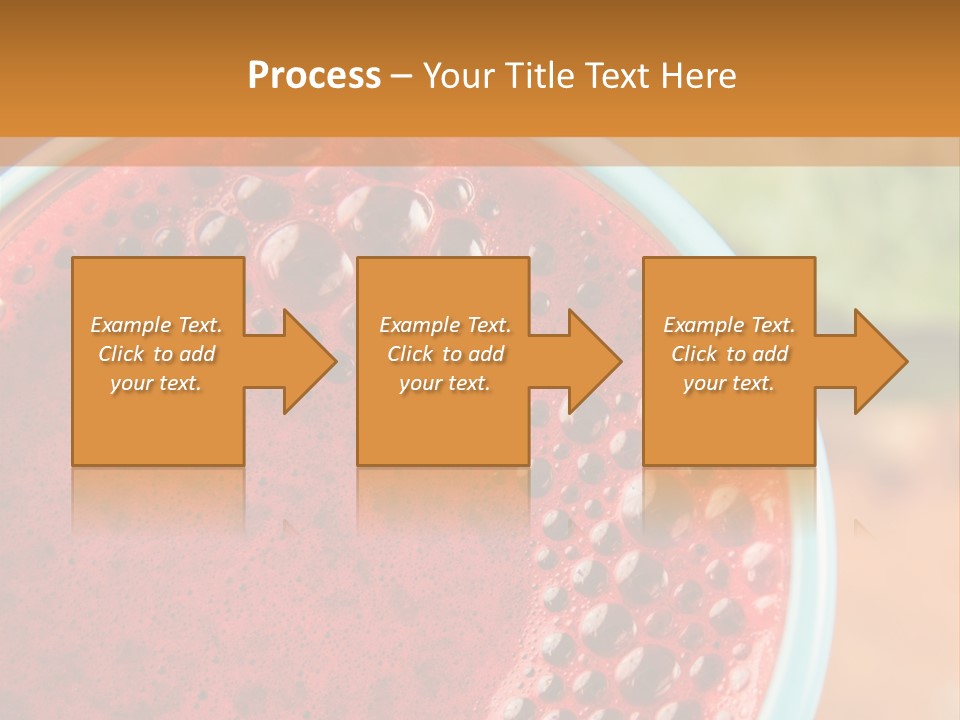 Process – Your Title Text Here

Example Text. Click to add your text.

Example Text. Click to add your text.

Example Text. Click to add your text.